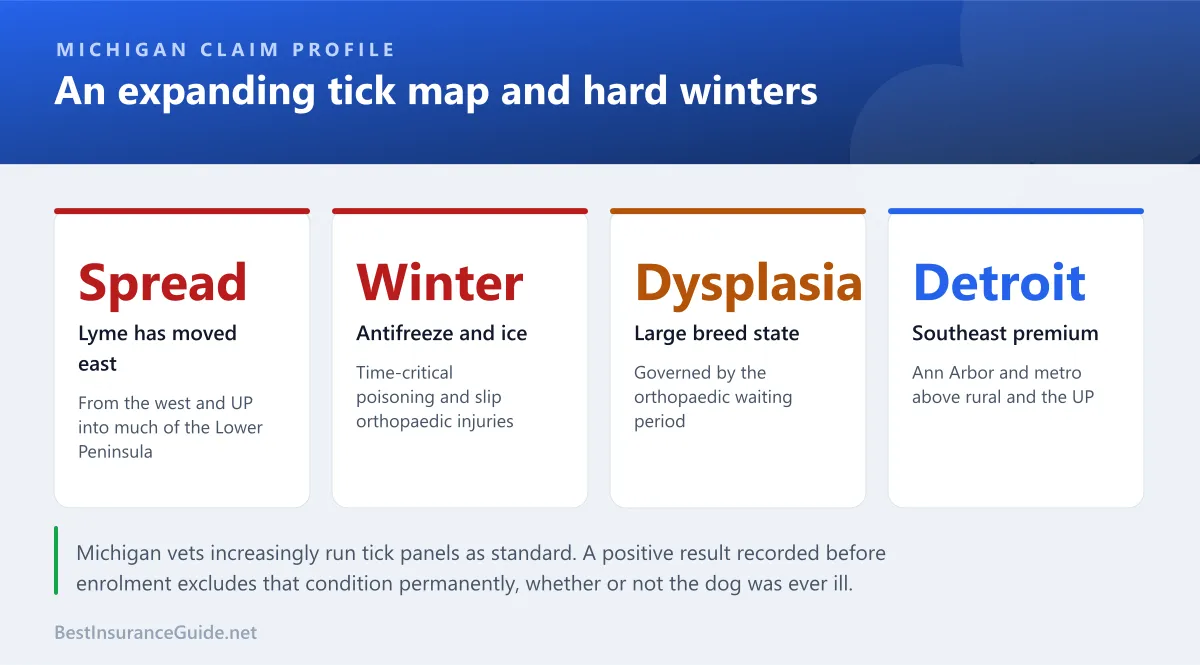 MICHIGAN CLAIM PROFILE
An expanding tick map and hard winters

Spread
Lyme has moved east
From the west and UP into much of the Lower Peninsula

Winter
Antifreeze and ice
Time-critical poisoning and slip orthopaedic injuries

Dysplasia
Large breed state
Governed by the orthopaedic waiting period

Detroit
Southeast premium
Ann Arbor and metro above rural and the UP

Michigan vets increasingly run tick panels as standard. A positive result recorded before enrolment excludes that condition permanently, whether or not the dog was ever ill.

BestInsuranceGuide.net